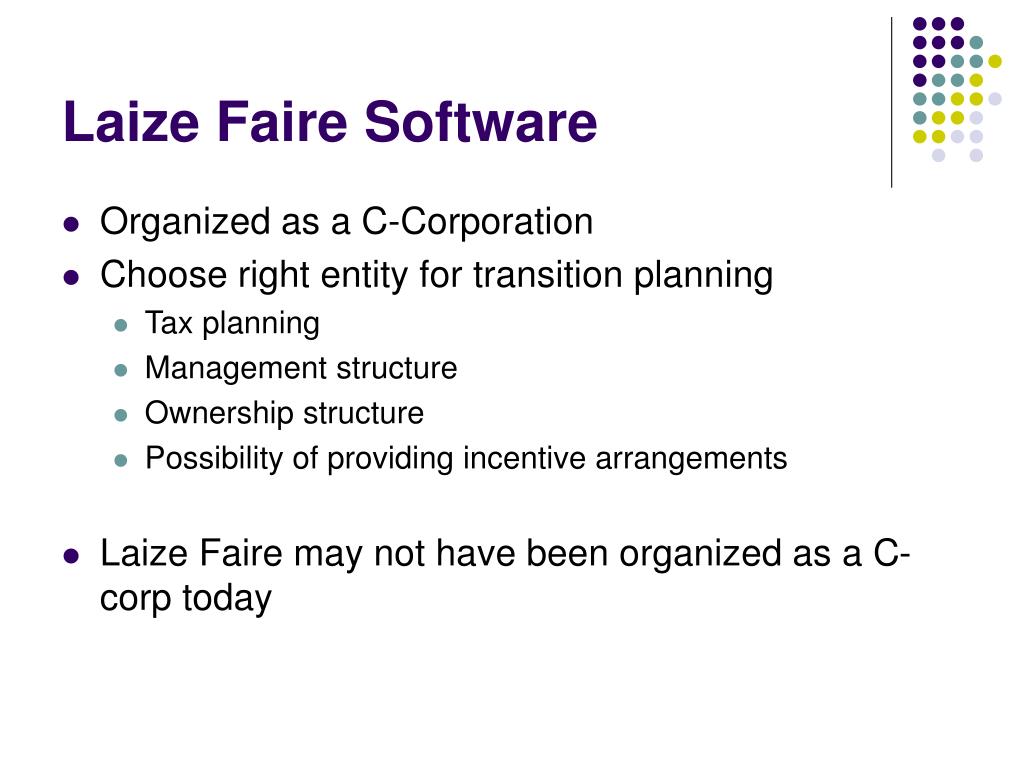 Laize Faire Software

- Organized as a C-Corporation
- Choose right entity for transition planning
  - Tax planning
  - Management structure
  - Ownership structure
  - Possibility of providing incentive arrangements

- Laize Faire may not have been organized as a C-corp today